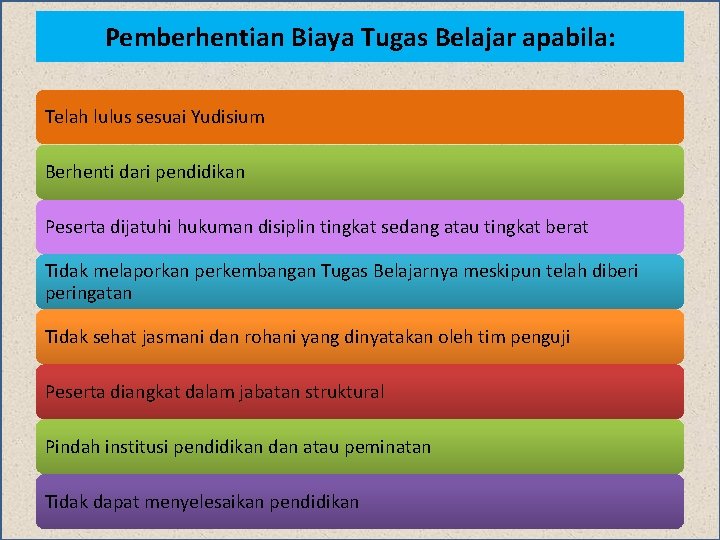 Pemberhentian Biaya Tugas Belajar apabila:

Telah lulus sesuai Yudisium

Berhenti dari pendidikan

Peserta dijatuhi hukuman disiplin tingkat sedang atau tingkat berat

Tidak melaporkan perkembangan Tugas Belajarnya meskipun telah diberi peringatan

Tidak sehat jasmani dan rohani yang dinyatakan oleh tim penguji

Peserta diangkat dalam jabatan struktural

Pindah institusi pendidikan dan atau peminatan

Tidak dapat menyelesaikan pendidikan